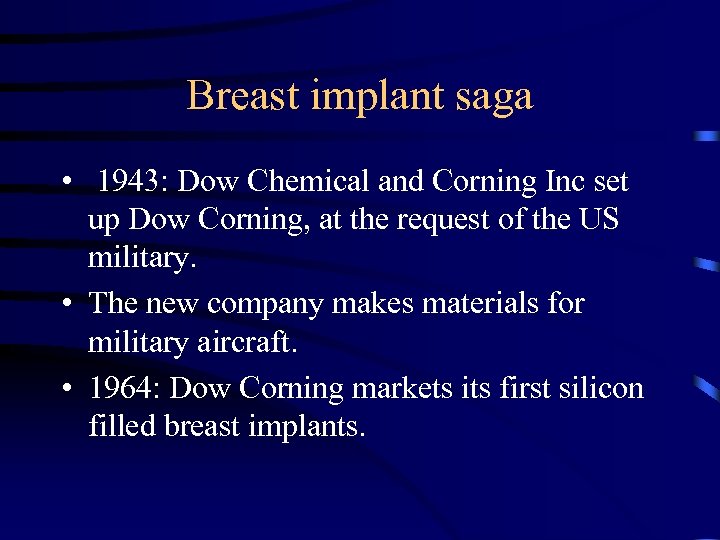 Breast implant saga

• 1943: Dow Chemical and Corning Inc set up Dow Corning, at the request of the US military.
• The new company makes materials for military aircraft.
• 1964: Dow Corning markets its first silicon filled breast implants.